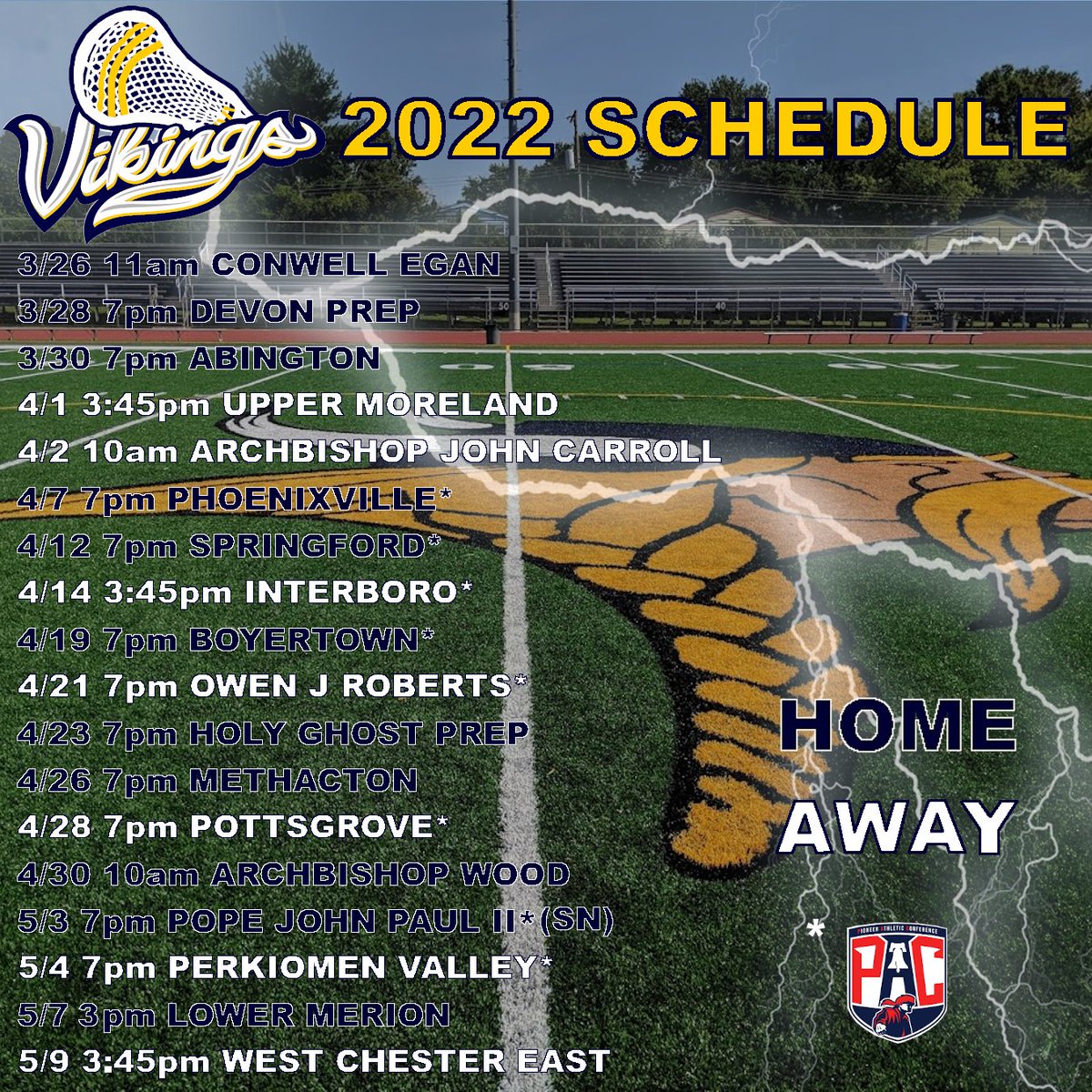 Vikings

2022 SCHEDULE

3/26 11am CONWELL EGAN
3/28 7pm DEVON PREP
3/30 7pm ABINGTON
4/1 3:45pm UPPER MORELAND
4/2 10am ARCHBISHOP JOHN CARROLL
4/7 7pm PHOENIXVILLE*
4/12 7pm SPRINGFORD*
4/14 3:45pm INTERBORO*
4/19 7pm BOYERTOWN*
4/21 7pm OWEN J ROBERTS*
4/23 7pm HOLY GHOST PREP
4/26 7pm METHACTON
4/28 7pm POTTSGROVE*
4/30 10am ARCHBISHOP WOOD
5/3 7pm POPE JOHN PAUL II*(SN)
5/4 7pm PERKIOMEN VALLEY*
5/7 3pm LOWER MERION
5/9 3:45pm WEST CHESTER EAST

HOME
AWAY

*

PIONEER ATHLETIC CONFERENCE
PAC